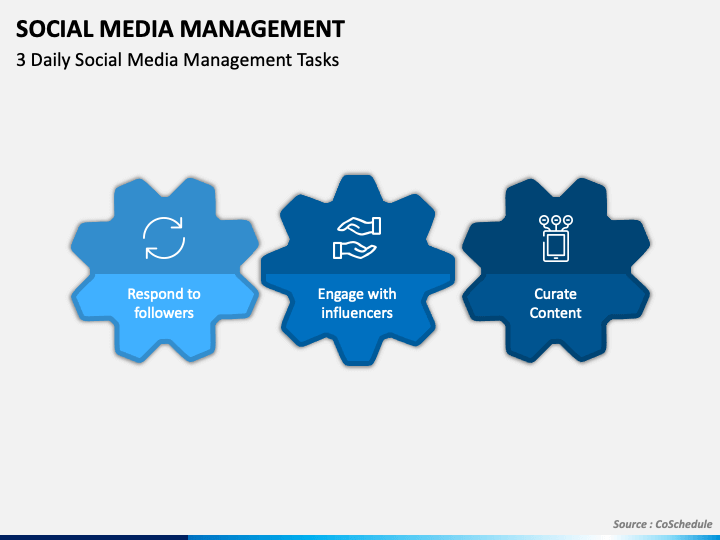 SOCIAL MEDIA MANAGEMENT

3 Daily Social Media Management Tasks

Respond to followers

Engage with influencers

Curate Content

Source : CoSchedule